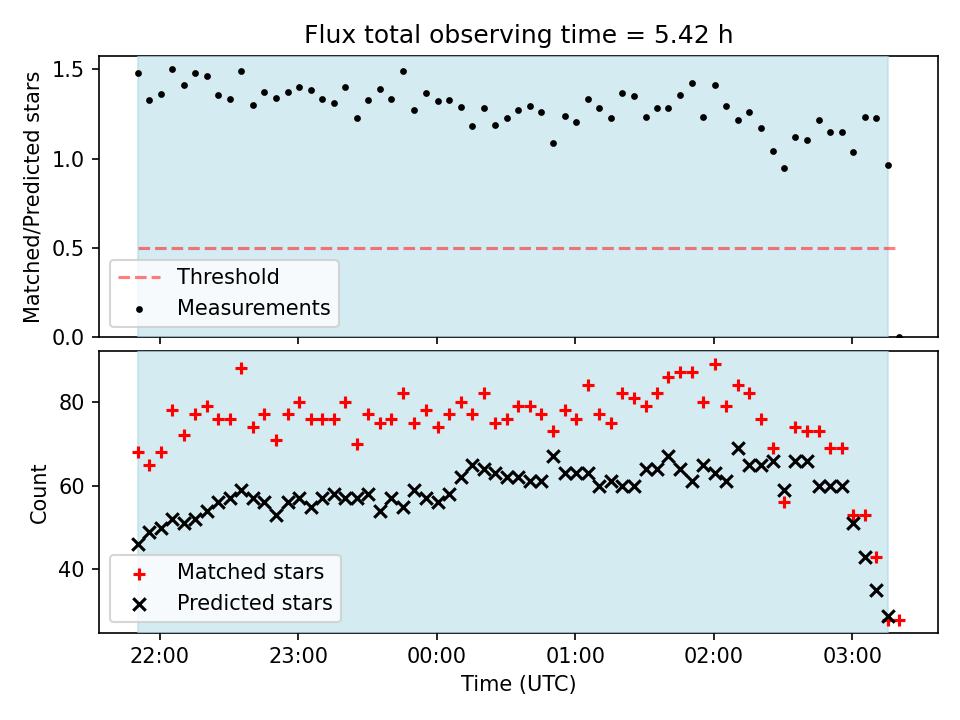 Flux total observing time = 5.42 h

Matched/Predicted stars

1.5
1.0
0.5
0.0

Threshold
Measurements

Count

80
60
40

Matched stars
Predicted stars

22:00
23:00
00:00
01:00
02:00
03:00

Time (UTC)